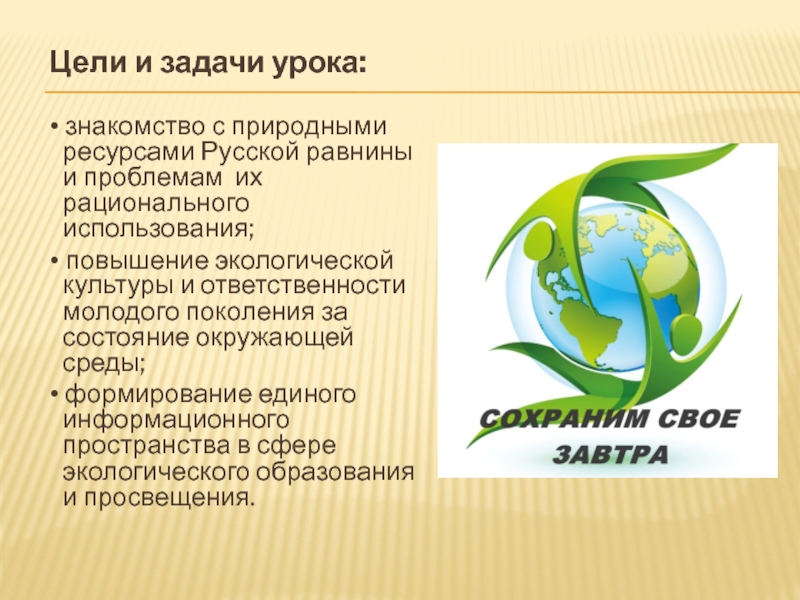 Цели и задачи урока:

• знакомство с природными ресурсами Русской равнины и проблемам их рационального использования;

• повышение экологической культуры и ответственности молодого поколения за состояние окружающей среды;

• формирование единого информационного пространства в сфере экологического образования и просвещения.

СОХРАНИМ СВОЕ ЗАВТРА